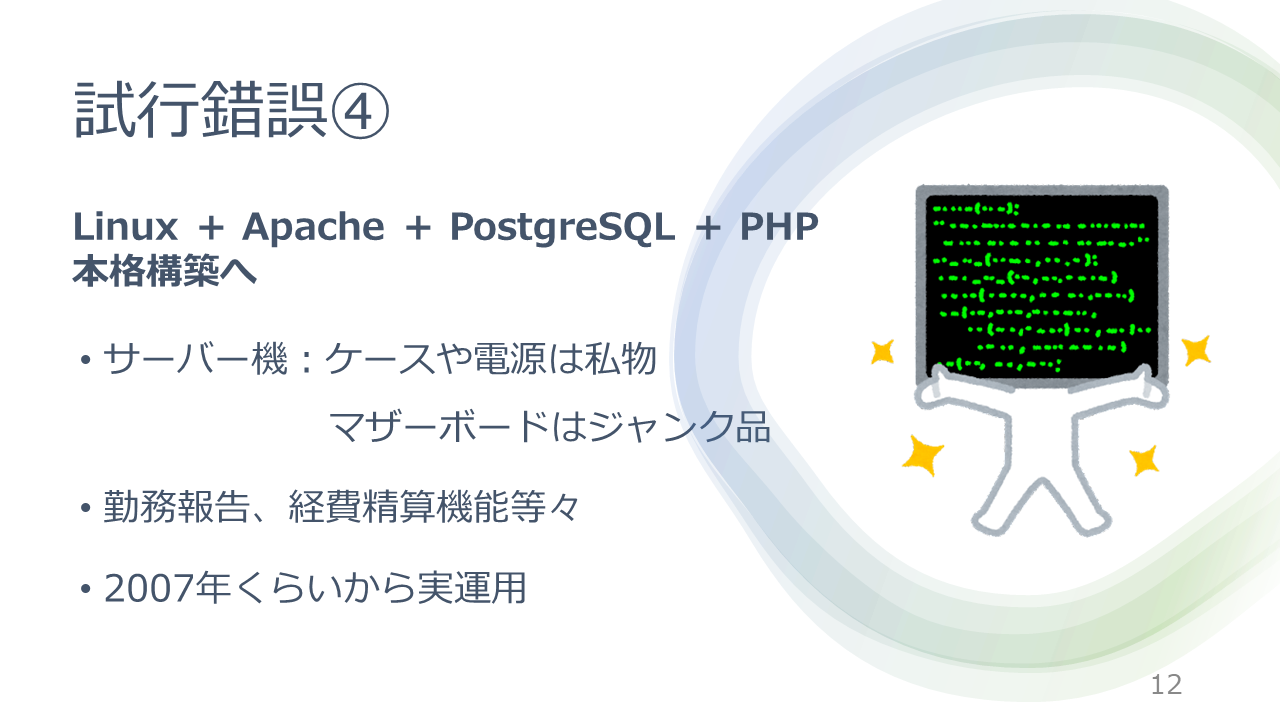 試行錯誤④

Linux + Apache + PostgreSQL + PHP
本格構築へ

• サーバー機：ケースや電源は私物
マザーボードはジャンク品

• 勤務報告、経費精算機能等々

• 2007年くらいから実運用

12